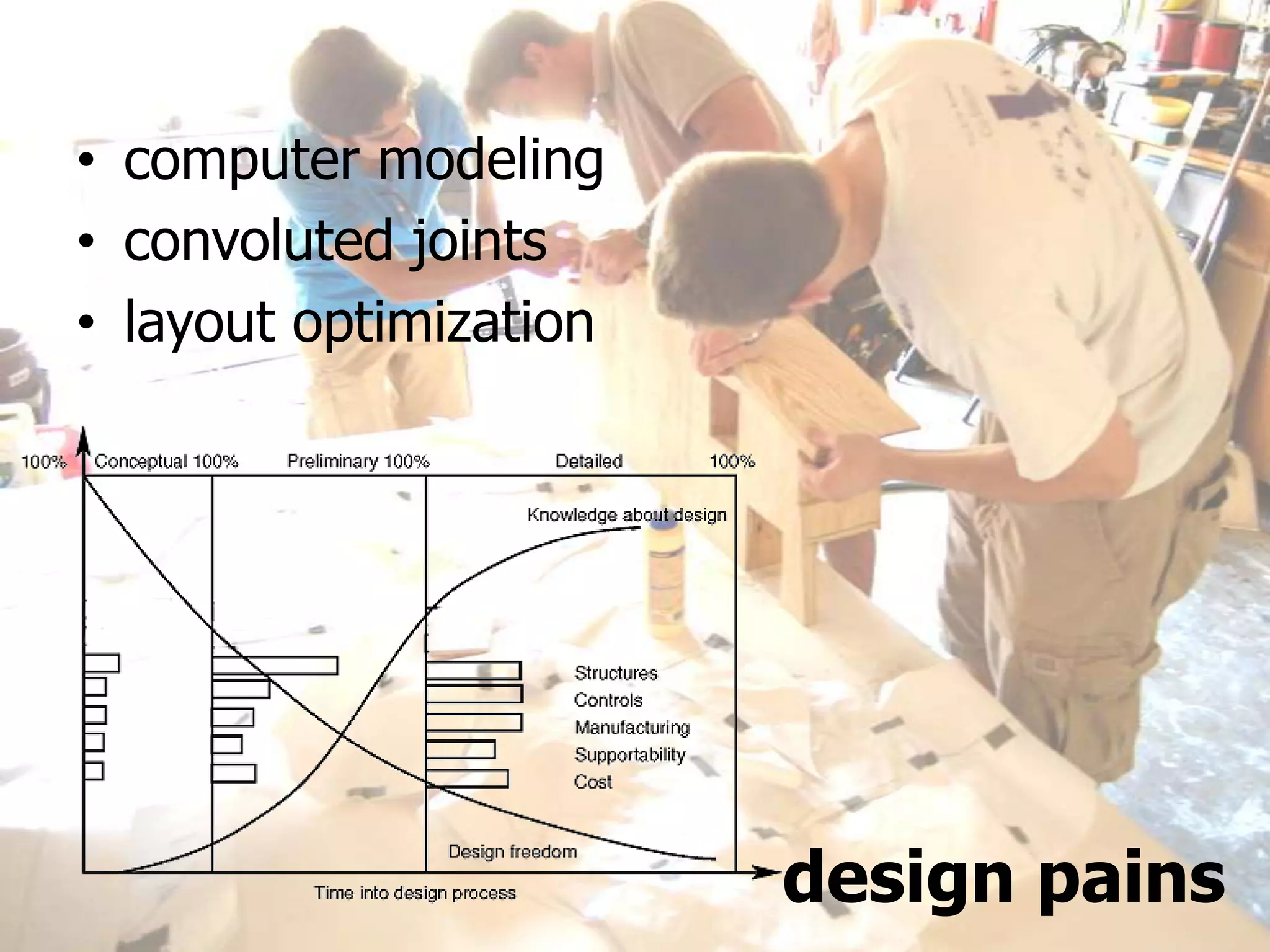 • computer modeling
• convoluted joints
• layout optimization

100% Conceptual 100% Preliminary 100% Detailed 100%

Knowledge about design

Structures
Controls
Manufacturing
Supportability
Cost

Design freedom

Time into design process

design pains